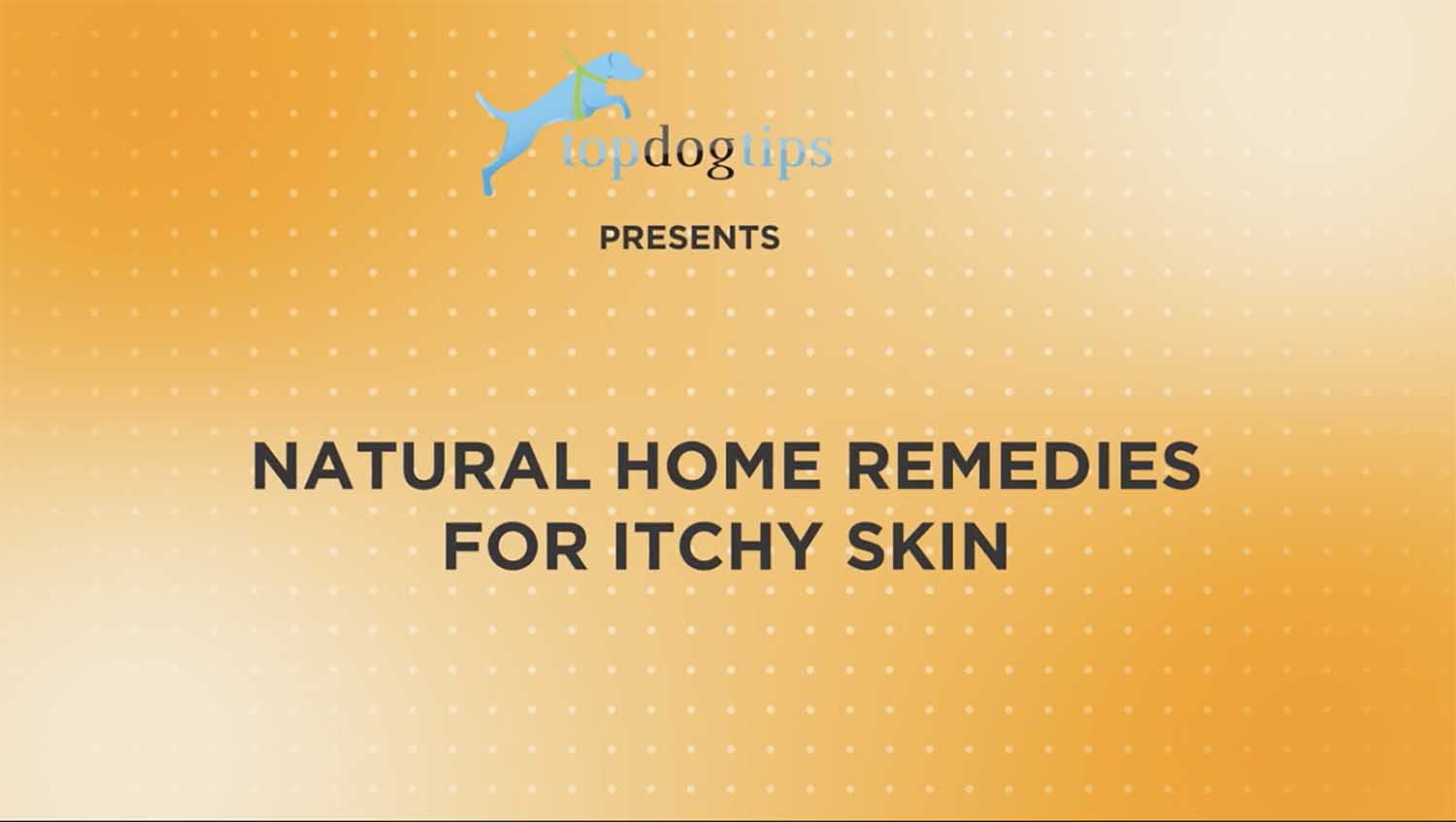 topdogtips

PRESENTS

NATURAL HOME REMEDIES FOR ITCHY SKIN